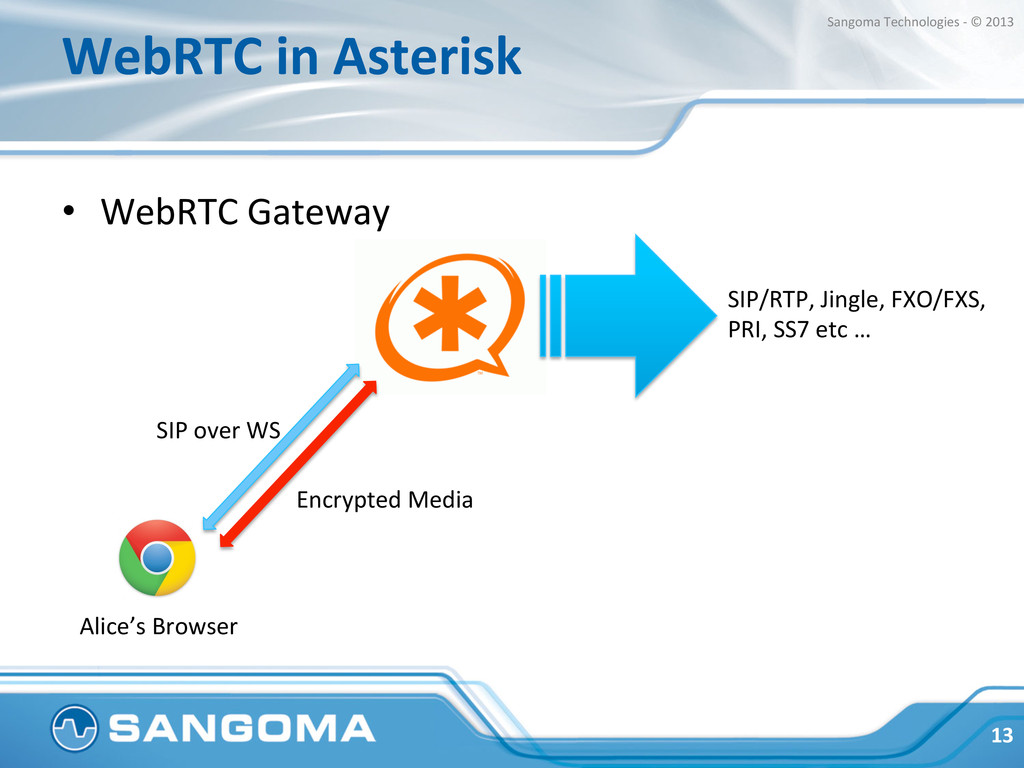 Sangoma Technologies - © 2013

WebRTC in Asterisk

• WebRTC Gateway

SIP/RTP, Jingle, FXO/FXS, PRI, SS7 etc …

SIP over WS

Encrypted Media

Alice's Browser

SANGOMA

13